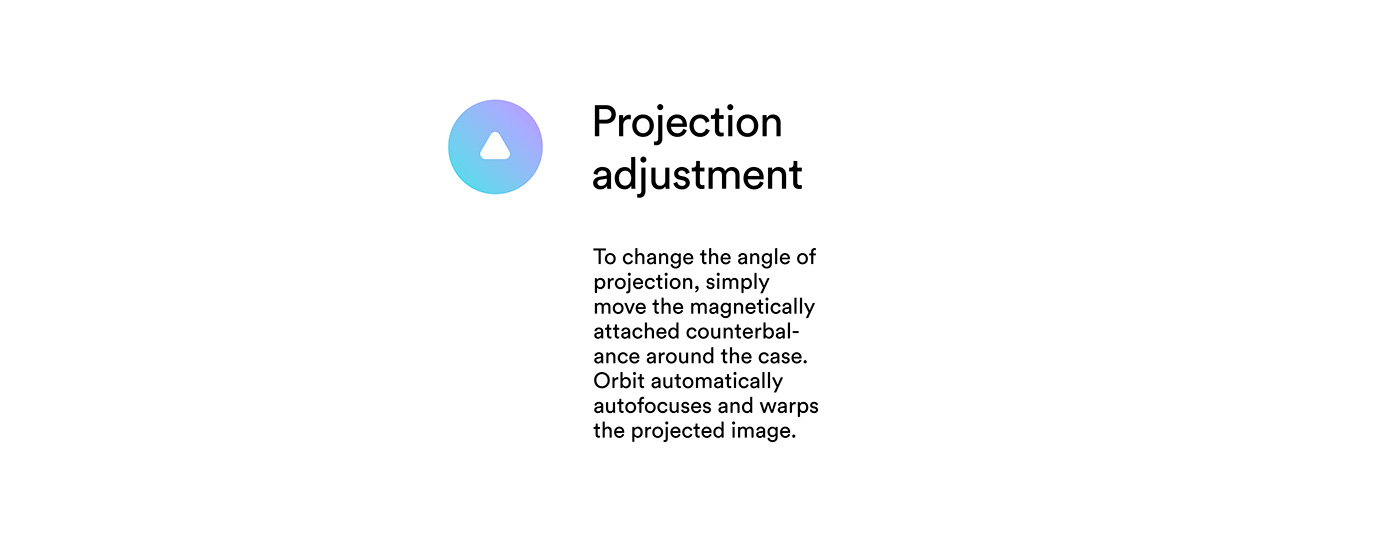 Projection adjustment

To change the angle of projection, simply move the magnetically attached counterbalance around the case. Orbit automatically autofocuses and warps the projected image.